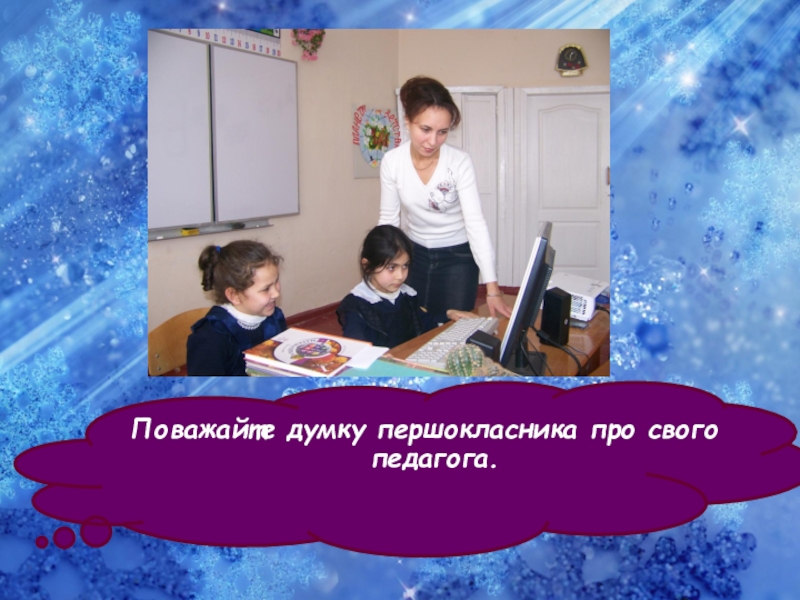 Поважайте думку першокласника про свого педагога.